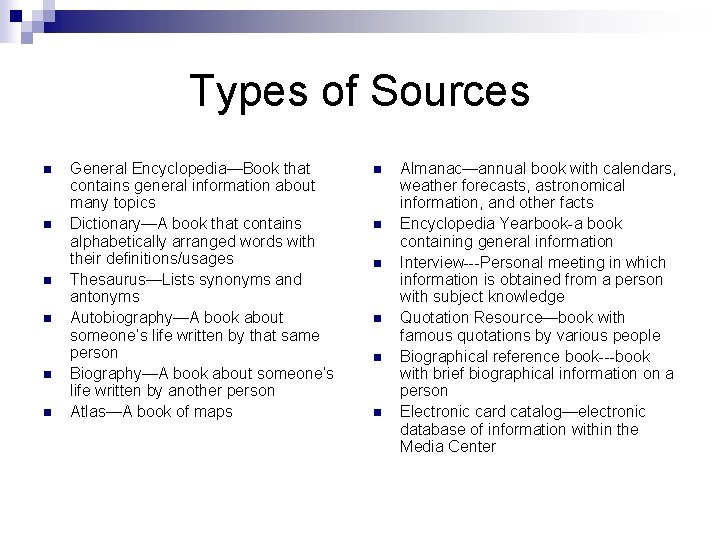 Types of Sources

- General Encyclopedia—Book that contains general information about many topics
- Dictionary—A book that contains alphabetically arranged words with their definitions/usages
- Thesaurus—Lists synonyms and antonyms
- Autobiography—A book about someone's life written by that same person
- Biography—A book about someone's life written by another person
- Atlas—A book of maps

- Almanac—annual book with calendars, weather forecasts, astronomical information, and other facts
- Encyclopedia Yearbook-a book containing general information
- Interview---Personal meeting in which information is obtained from a person with subject knowledge
- Quotation Resource—book with famous quotations by various people
- Biographical reference book---book with brief biographical information on a person
- Electronic card catalog—electronic database of information within the Media Center